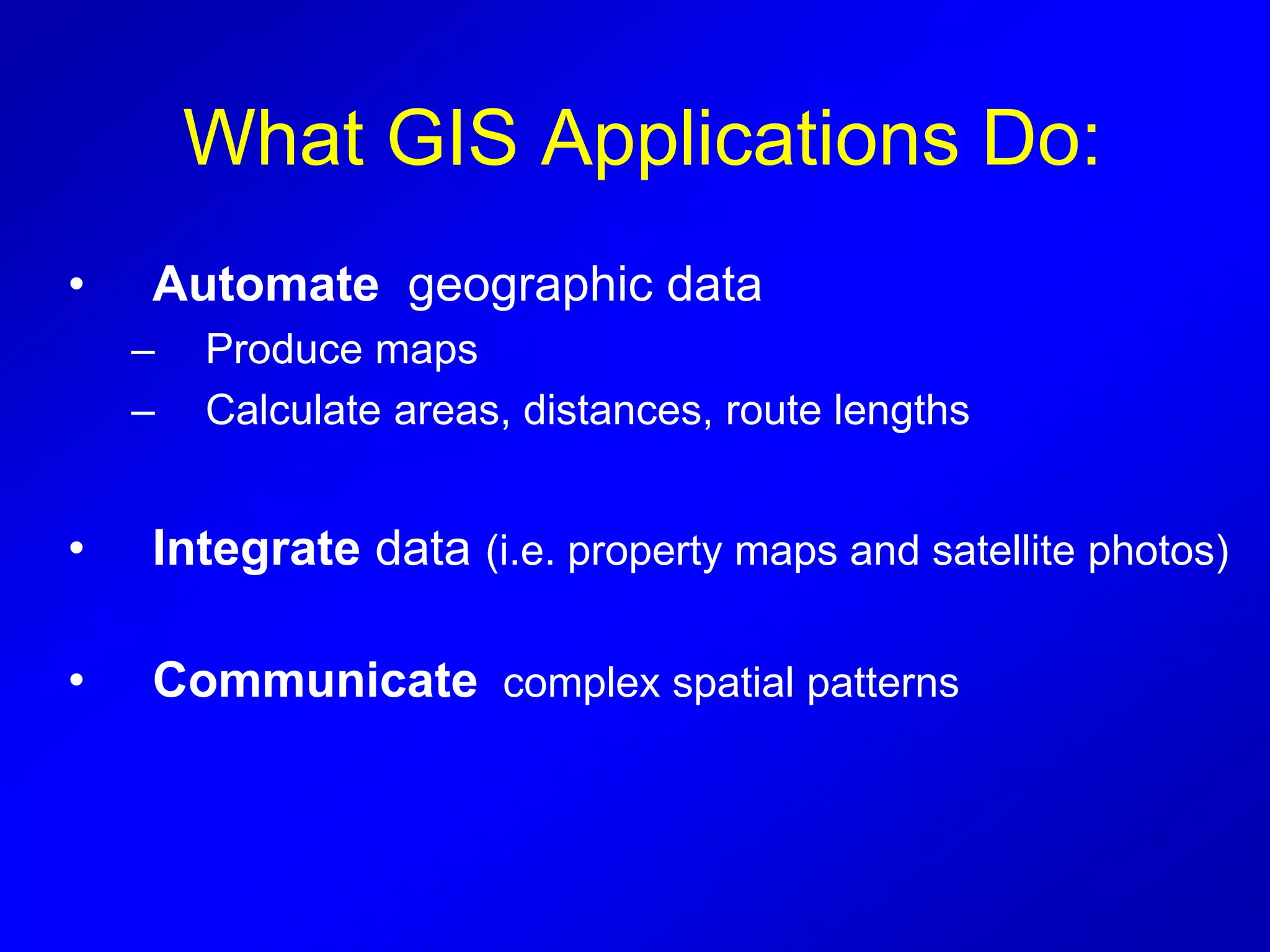 What GIS Applications Do:

• Automate geographic data
– Produce maps
– Calculate areas, distances, route lengths

• Integrate data (i.e. property maps and satellite photos)

• Communicate complex spatial patterns